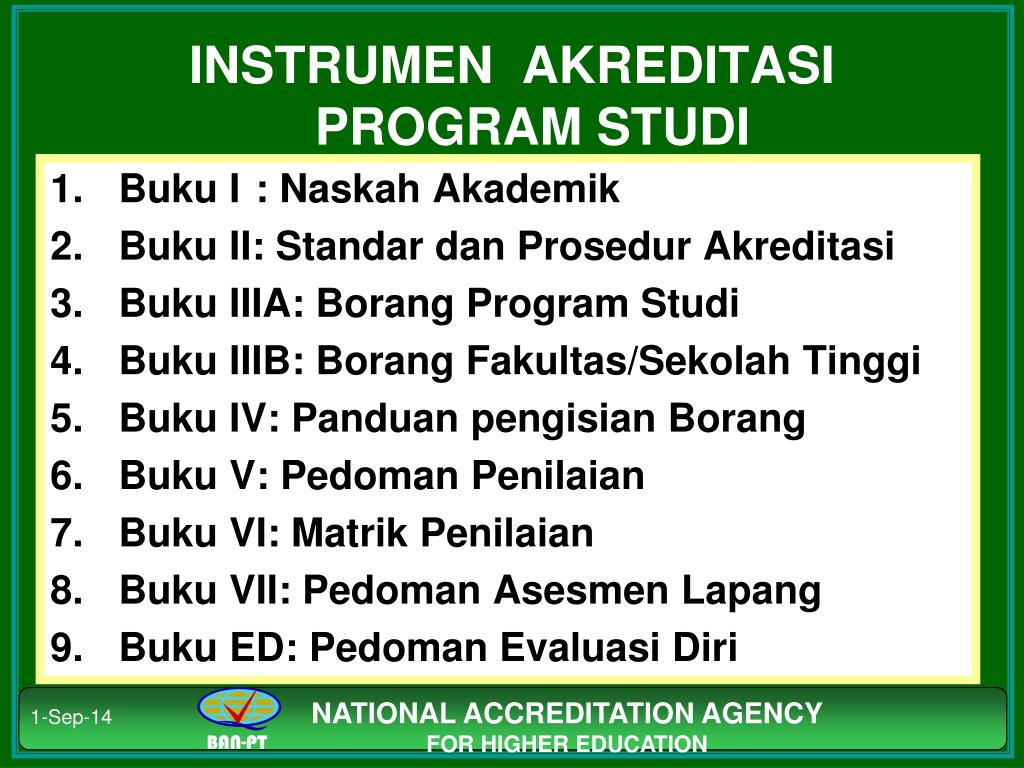 INSTRUMEN AKREDITASI PROGRAM STUDI

1. Buku I : Naskah Akademik
2. Buku II: Standar dan Prosedur Akreditasi
3. Buku IIIA: Borang Program Studi
4. Buku IIIB: Borang Fakultas/Sekolah Tinggi
5. Buku IV: Panduan pengisian Borang
6. Buku V: Pedoman Penilaian
7. Buku VI: Matrik Penilaian
8. Buku VII: Pedoman Asesmen Lapang
9. Buku ED: Pedoman Evaluasi Diri

1-Sep-14

BAN-PT

NATIONAL ACCREDITATION AGENCY
FOR HIGHER EDUCATION